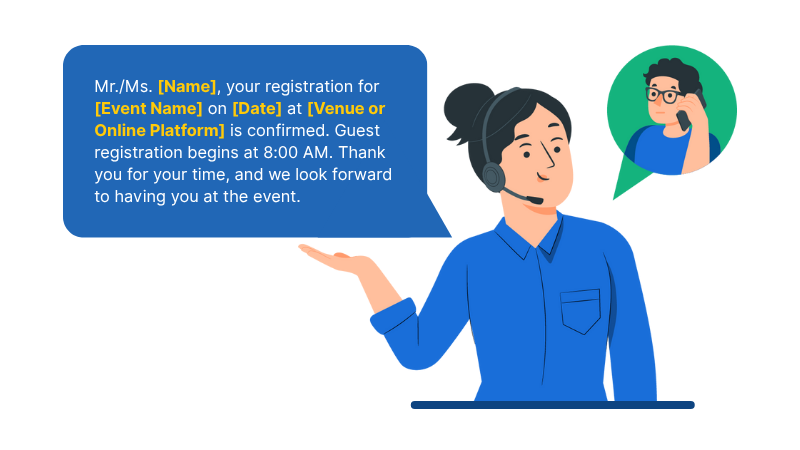 Mr./Ms. [Name], your registration for [Event Name] on [Date] at [Venue or Online Platform] is confirmed. Guest registration begins at 8:00 AM. Thank you for your time, and we look forward to having you at the event.